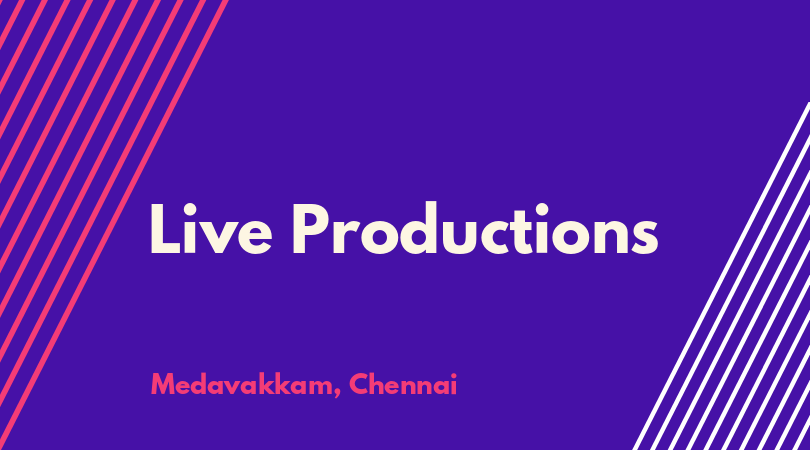 Live Productions

Medavakkam, Chennai